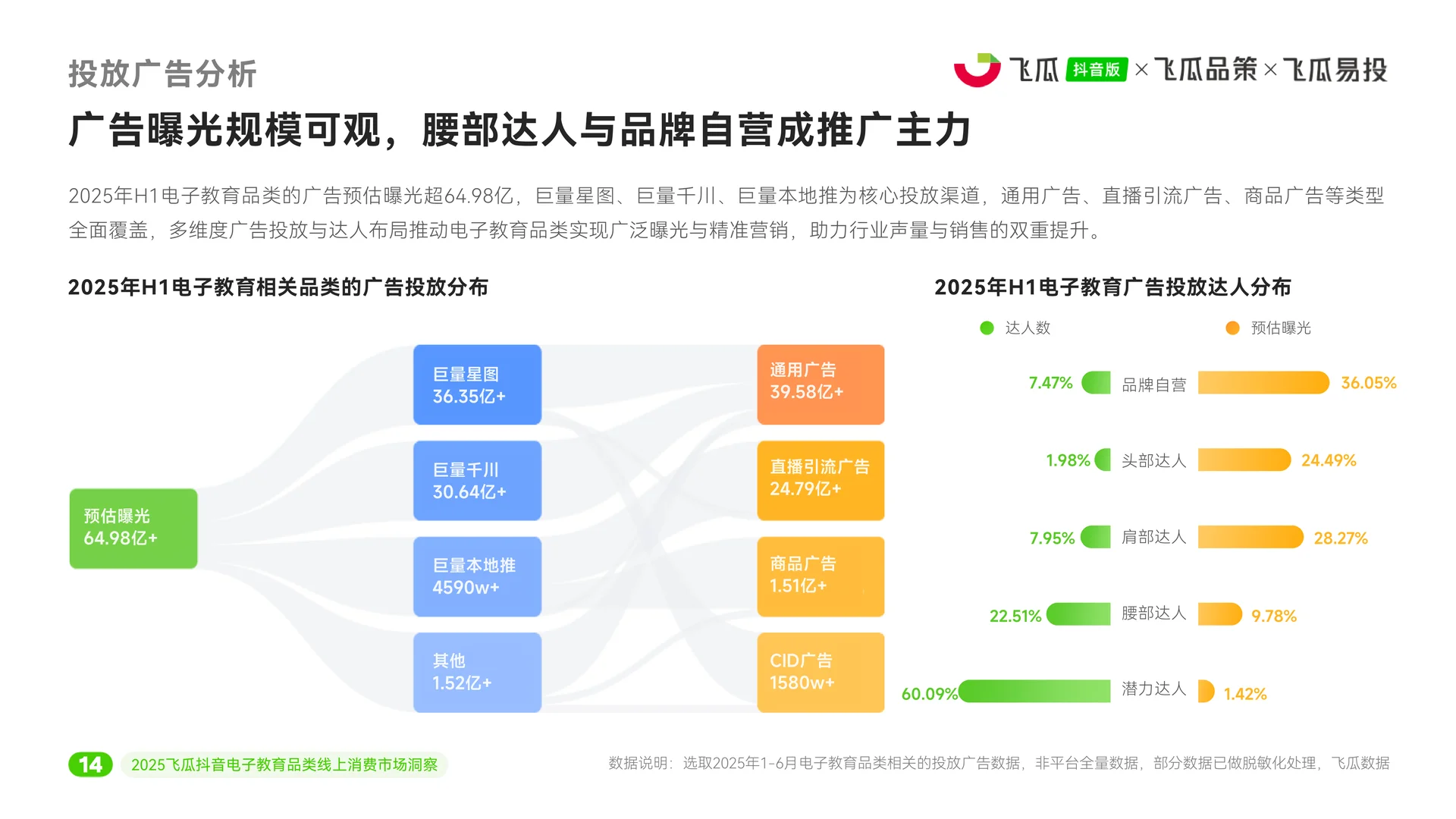 投放广告分析

飞瓜 抖音版 × 飞瓜品策 × 飞瓜易投

广告曝光规模可观，腰部达人与品牌自营成推广主力

2025年H1电子教育品类的广告预估曝光超64.98亿，巨量星图、巨量千川、巨量本地推为核心投放渠道，通用广告、直播引流广告、商品广告等类型全面覆盖，多维度广告投放与达人布局推动电子教育品类实现广泛曝光与精准营销，助力行业声量与销售的双重提升。

2025年H1电子教育相关品类的广告投放分布

预估曝光
64.98亿+

巨量星图
36.35亿+

巨量千川
30.64亿+

巨量本地推
4590w+

其他
1.52亿+

通用广告
39.58亿+

直播引流广告
24.79亿+

商品广告
1.51亿+

CID广告
1580w+

2025年H1电子教育广告投放达人分布

达人数 预估曝光

7.47% 品牌自营 36.05%

1.98% 头部达人 24.49%

7.95% 肩部达人 28.27%

22.51% 腰部达人 9.78%

60.09% 潜力达人 1.42%

14 2025飞瓜抖音电子教育品类线上消费市场洞察

数据说明：选取2025年1-6月电子教育品类相关的投放广告数据，非平台全量数据，部分数据已做脱敏化处理，飞瓜数据